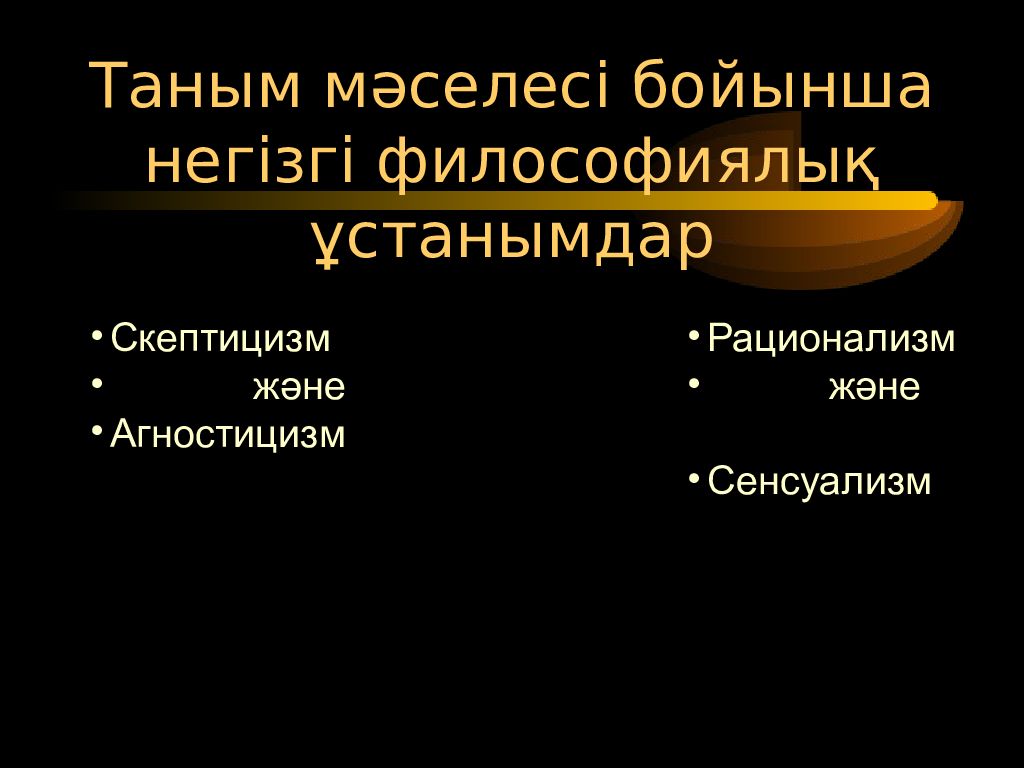 Таным мәселесі бойынша негізгі философиялық ұстанымдар

• Скептицизм
• және
• Агностицизм

• Рационализм
• және

• Сенсуализм